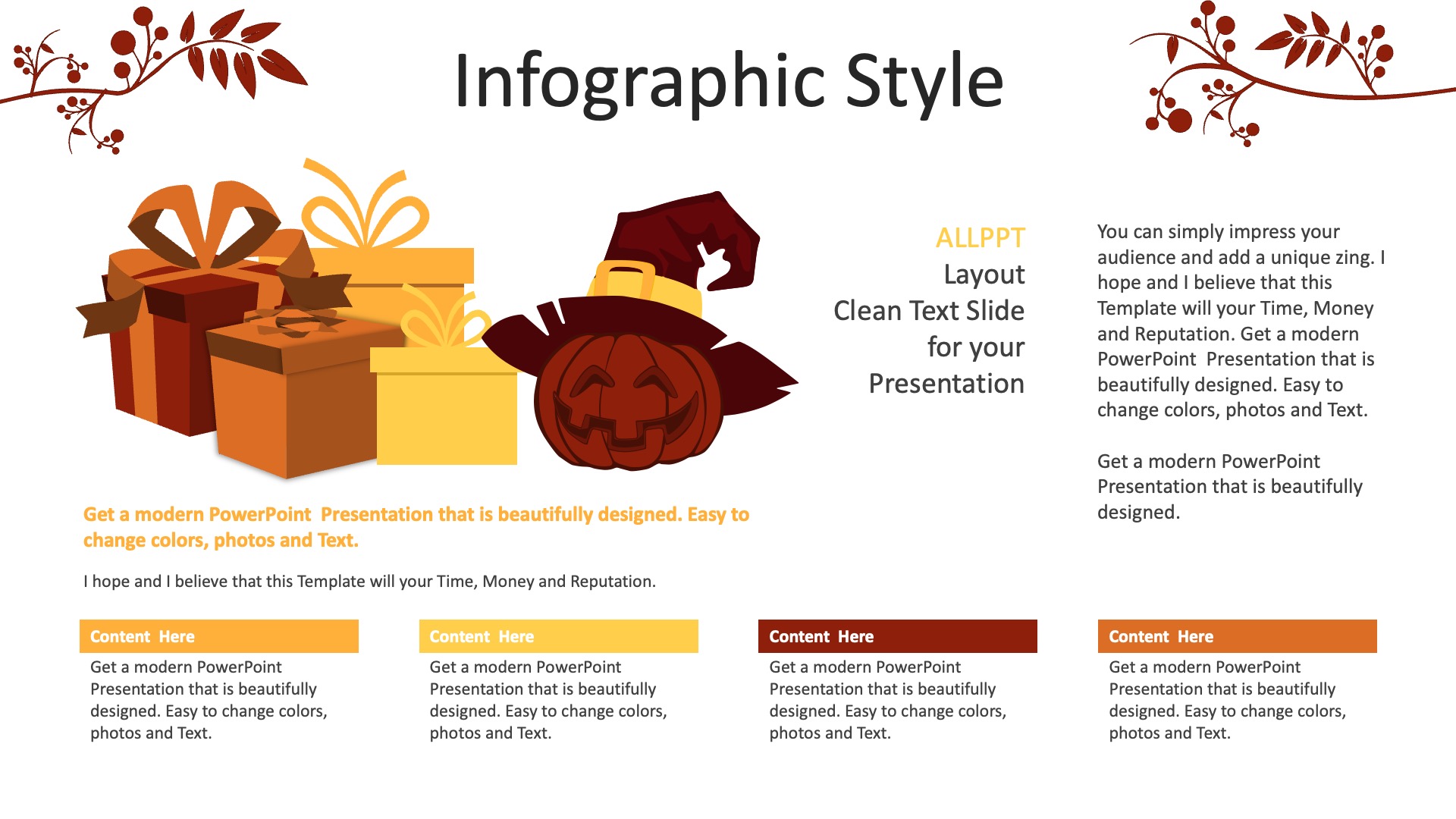 Infographic Style

ALLPPT
Layout
Clean Text Slide
for your
Presentation

You can simply impress your audience and add a unique zing. I hope and I believe that this Template will your Time, Money and Reputation. Get a modern PowerPoint Presentation that is beautifully designed. Easy to change colors, photos and Text.

Get a modern PowerPoint Presentation that is beautifully designed.

Get a modern PowerPoint Presentation that is beautifully designed. Easy to change colors, photos and Text.

I hope and I believe that this Template will your Time, Money and Reputation.

Content Here
Get a modern PowerPoint Presentation that is beautifully designed. Easy to change colors, photos and Text.

Content Here
Get a modern PowerPoint Presentation that is beautifully designed. Easy to change colors, photos and Text.

Content Here
Get a modern PowerPoint Presentation that is beautifully designed. Easy to change colors, photos and Text.

Content Here
Get a modern PowerPoint Presentation that is beautifully designed. Easy to change colors, photos and Text.